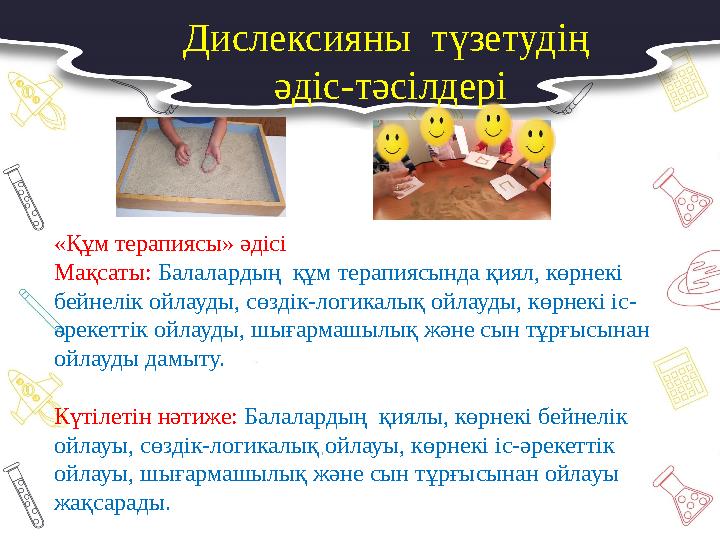 Дислексияны түзетудің әдіс-тәсілдері

«Құм терапиясы» әдісі
Мақсаты: Балалардың құм терапиясында қиял, көрнекі бейнелік ойлауды, сөздік-логикалық ойлауды, көрнекі іс-әрекеттік ойлауды, шығармашылық және сын тұрғысынан ойлауды дамыту.

Күтілетін нәтиже: Балалардың қиялы, көрнекі бейнелік ойлауы, сөздік-логикалық ойлауы, көрнекі іс-әрекеттік ойлауы, шығармашылық және сын тұрғысынан ойлауы жақсарады.